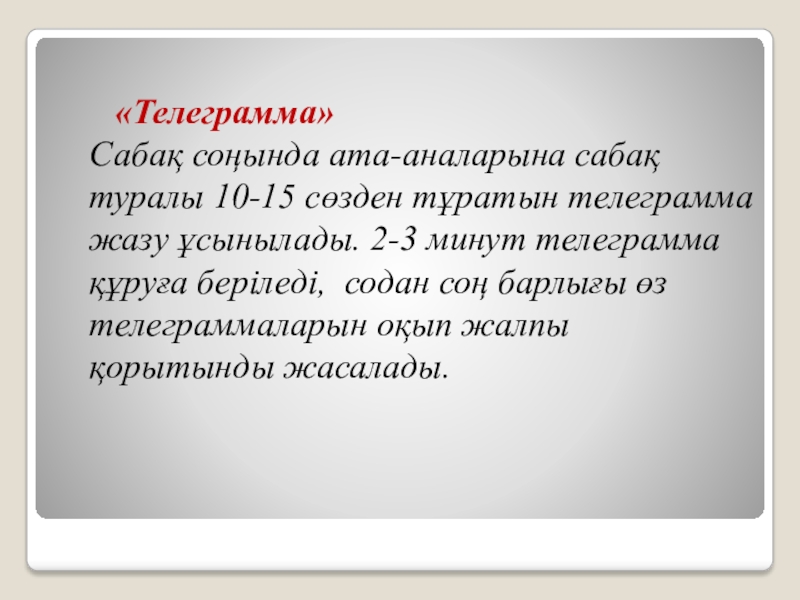 «Телеграмма»

Сабақ соңында ата-аналарына сабақ туралы 10-15 сөзден тұратын телеграмма жазу ұсынылады. 2-3 минут телеграмма құруға беріледі, содан соң барлығы өз телеграммаларын оқып жалпы қорытынды жасалады.